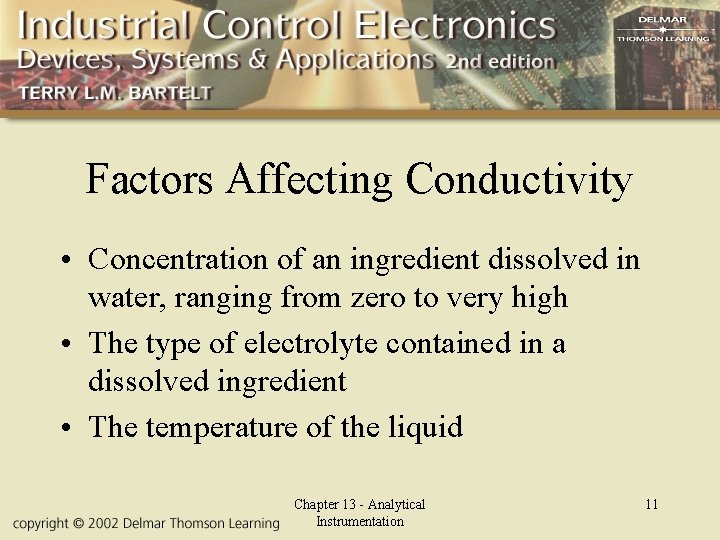 Industrial Control Electronics
Devices, Systems & Applications 2nd edition
TERRY L.M. BARTELT

DELMAR
THOMSON LEARNING

Factors Affecting Conductivity

• Concentration of an ingredient dissolved in water, ranging from zero to very high
• The type of electrolyte contained in a dissolved ingredient
• The temperature of the liquid

copyright © 2002 Delmar Thomson Learning

Chapter 13 - Analytical Instrumentation

11